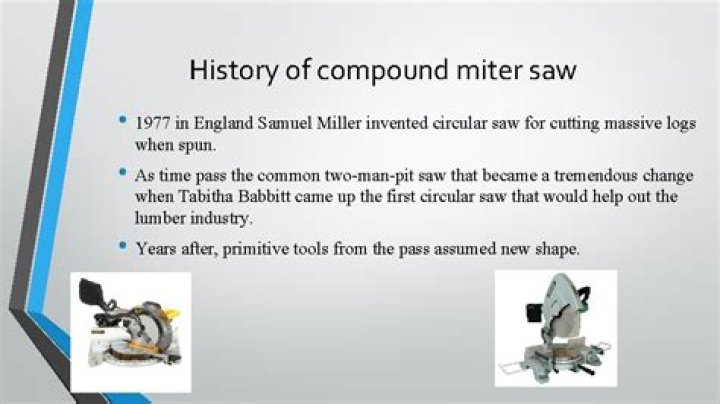 History of compound miter saw

• 1977 in England Samuel Miller invented circular saw for cutting massive logs when spun.

• As time pass the common two-man-pit saw that became a tremendous change when Tabitha Babbitt came up the first circular saw that would help out the lumber industry.

• Years after, primitive tools from the pass assumed new shape.